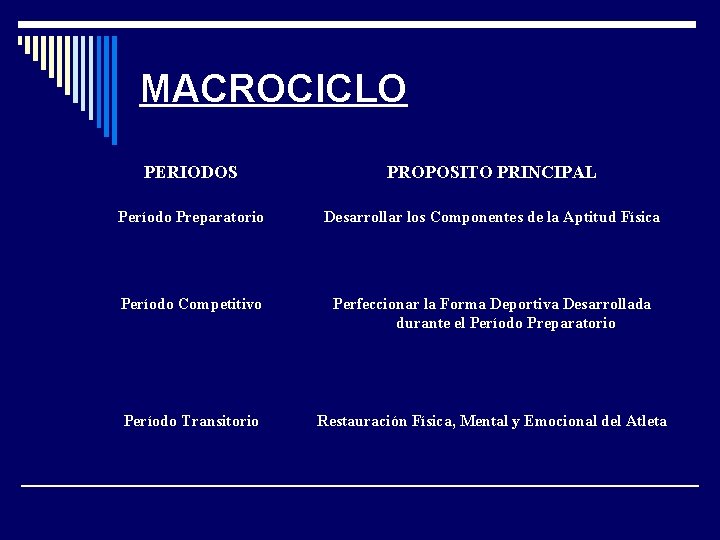 MACROCICLO

| PERIODOS | PROPOSITO PRINCIPAL |
|---|---|
| Período Preparatorio | Desarrollar los Componentes de la Aptitud Física |
| Período Competitivo | Perfeccionar la Forma Deportiva Desarrollada durante el Período Preparatorio |
| Período Transitorio | Restauración Física, Mental y Emocional del Atleta |